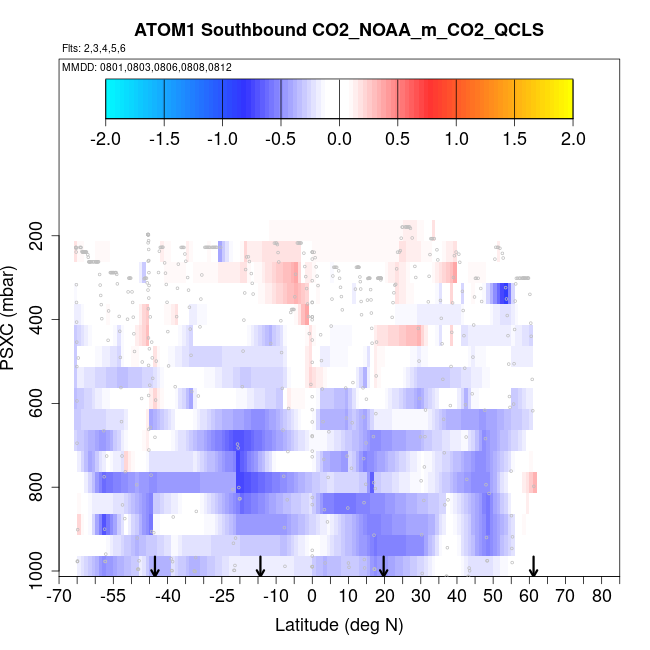 ATOM1 Southbound CO2_NOAA_m_CO2_QCLS

Flts: 2,3,4,5,6

MMDD: 0801,0803,0806,0808,0812

-2.0 -1.5 -1.0 -0.5 0.0 0.5 1.0 1.5 2.0

PSXC (mbar)

200
400
600
800
1000

-70 -55 -40 -25 -10 0 10 20 30 40 50 60 70 80

Latitude (deg N)